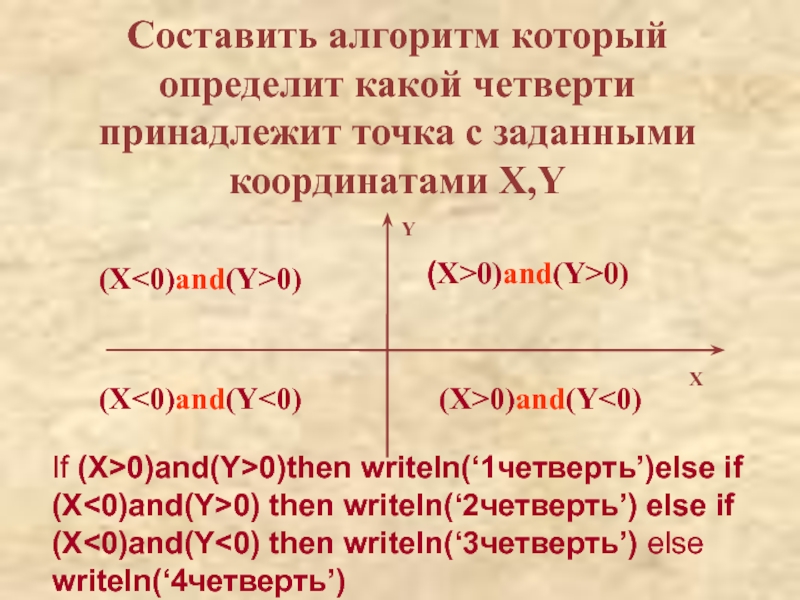 Составить алгоритм который определит какой четверти принадлежит точка с заданными координатами X,Y

Y

(X<0)and(Y>0)

(X>0)and(Y>0)

X

(X<0)and(Y<0)

(X>0)and(Y<0)

If (X>0)and(Y>0)then writeln(‘1четверть’)else if (X<0)and(Y>0) then writeln(‘2четверть’) else if (X<0)and(Y<0) then writeln(‘3четверть’) else writeln(‘4четверть’)